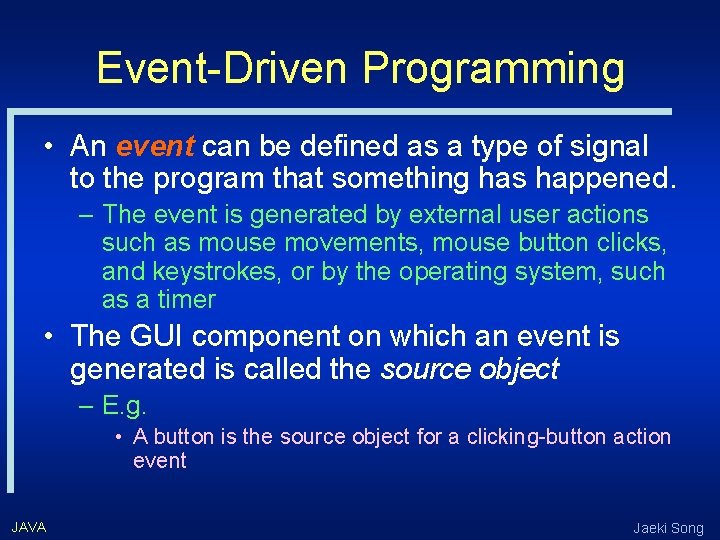 Event-Driven Programming

• An event can be defined as a type of signal to the program that something has happened.

– The event is generated by external user actions such as mouse movements, mouse button clicks, and keystrokes, or by the operating system, such as a timer

• The GUI component on which an event is generated is called the source object

– E.g.

• A button is the source object for a clicking-button action event

JAVA

Jaeki Song